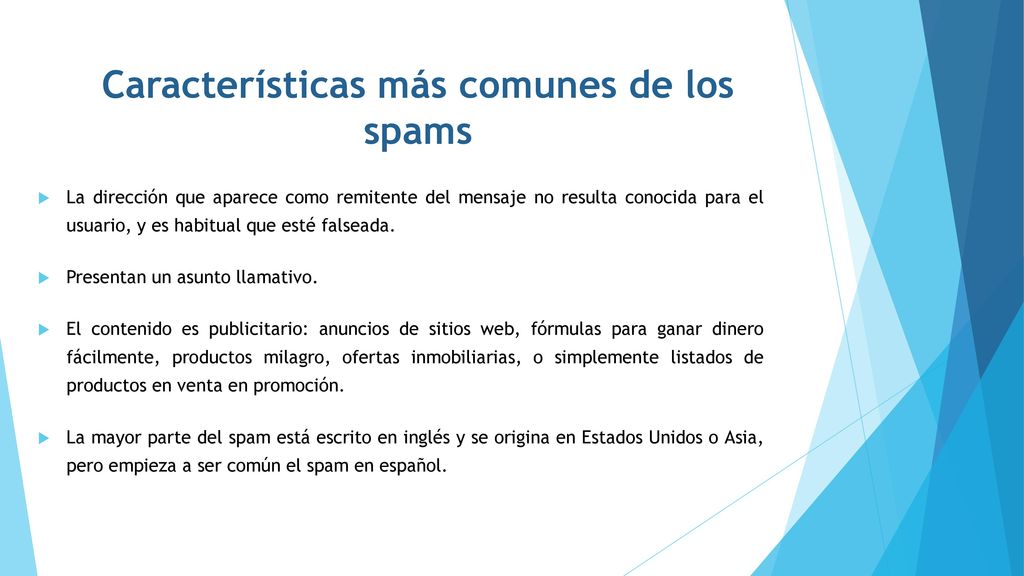 Características más comunes de los spams

La dirección que aparece como remitente del mensaje no resulta conocida para el usuario, y es habitual que esté falseada.

Presentan un asunto llamativo.

El contenido es publicitario: anuncios de sitios web, fórmulas para ganar dinero fácilmente, productos milagro, ofertas inmobiliarias, o simplemente listados de productos en venta en promoción.

La mayor parte del spam está escrito en inglés y se origina en Estados Unidos o Asia, pero empieza a ser común el spam en español.